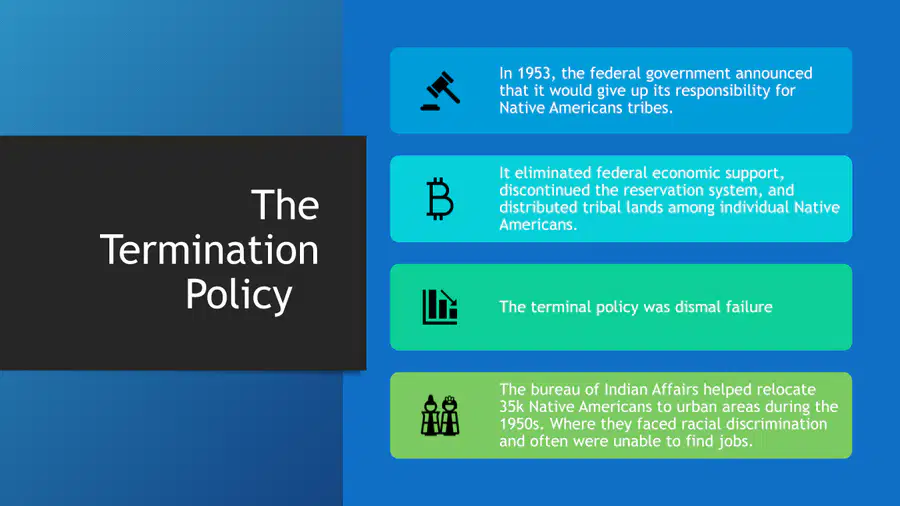 The Termination Policy

In 1953, the federal government announced that it would give up its responsibility for Native Americans tribes.

It eliminated federal economic support, discontinued the reservation system, and distributed tribal lands among individual Native Americans.

The terminal policy was dismal failure

The bureau of Indian Affairs helped relocate 35k Native Americans to urban areas during the 1950s. Where they faced racial discrimination and often were unable to find jobs.